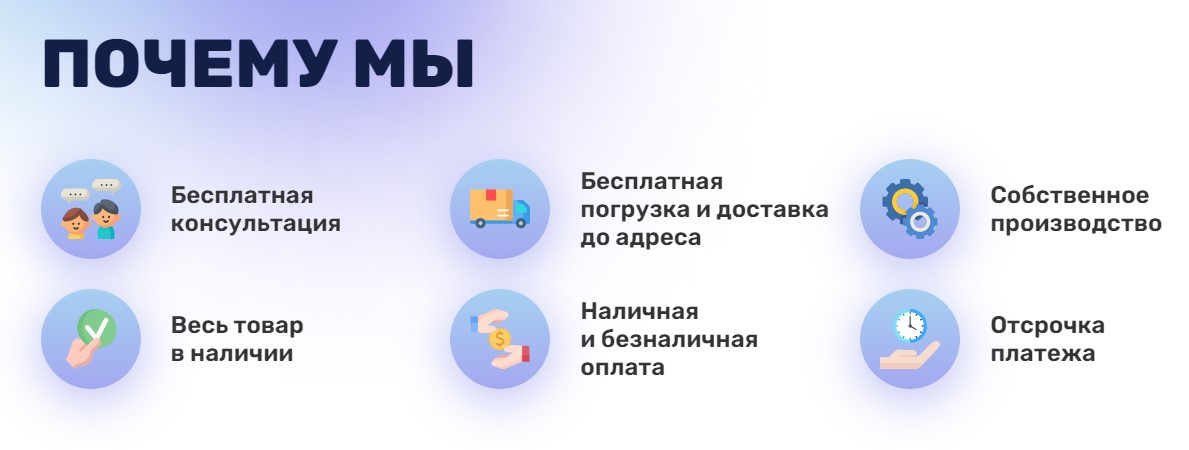 ПОЧЕМУ МЫ

Бесплатная консультация

Бесплатная погрузка и доставка до адреса

Собственное производство

Весь товар в наличии

Наличная и безналичная оплата

Отсрочка платежа